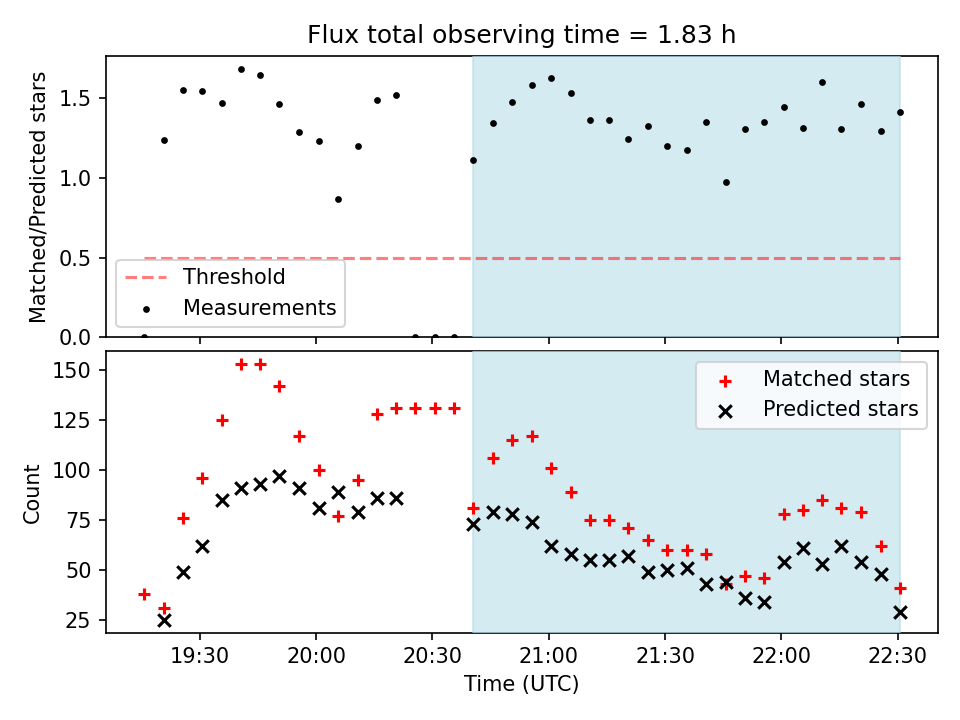 Flux total observing time = 1.83 h

Matched/Predicted stars

1.5
1.0
0.5
0.0

Threshold
Measurements

Count

150
125
100
75
50
25

Matched stars
Predicted stars

19:30
20:00
20:30
21:00
21:30
22:00
22:30

Time (UTC)